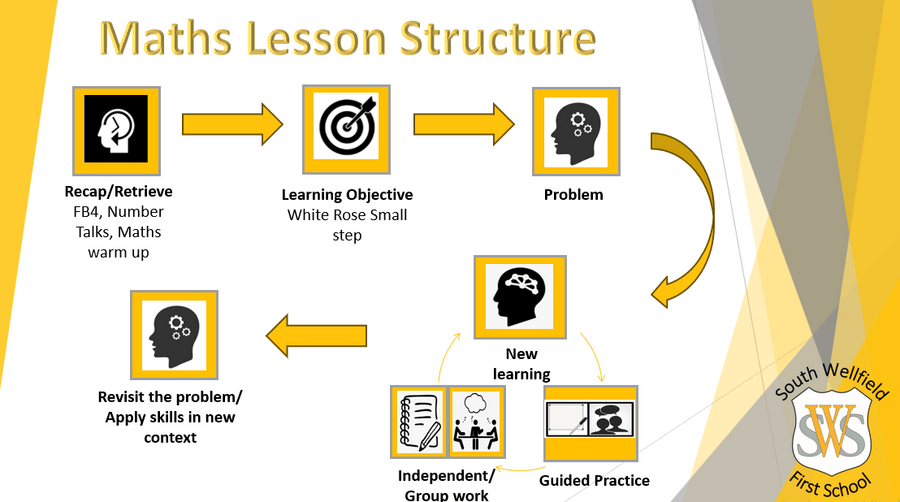 Maths Lesson Structure

Recap/Retrieve
FB4, Number Talks, Maths warm up

Learning Objective
White Rose Small step

Problem

New learning

Guided Practice

Independent/ Group work

Revisit the problem/ Apply skills in new context

South Wellfield
SWS
First School